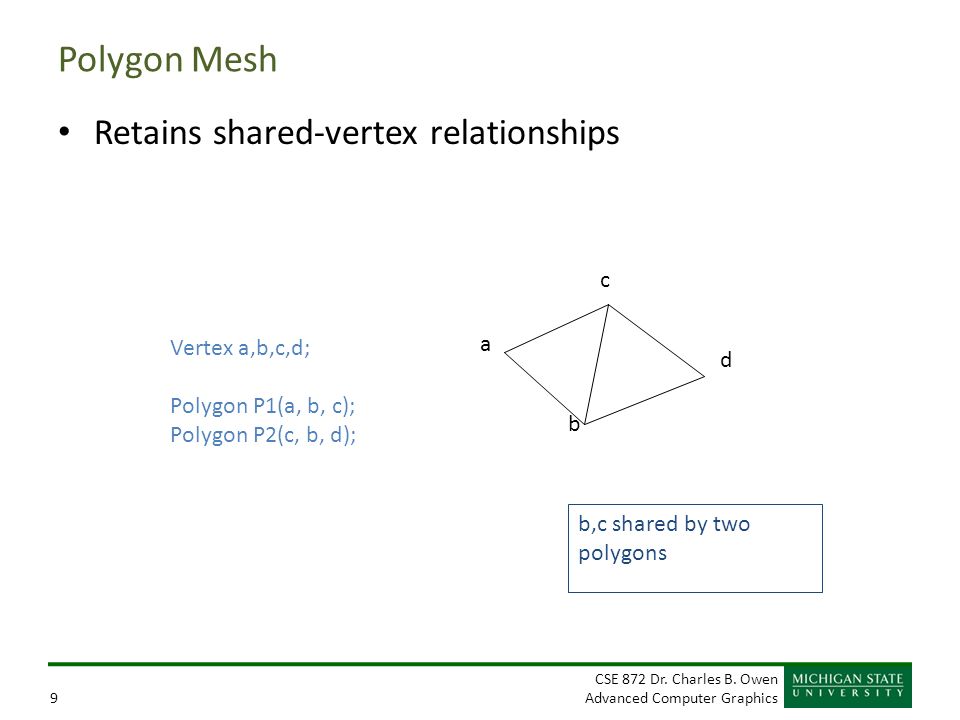 Polygon Mesh

• Retains shared-vertex relationships

Vertex a,b,c,d;

Polygon P1(a, b, c);
Polygon P2(c, b, d);

c
a
d
b

b,c shared by two polygons

9

CSE 872 Dr. Charles B. Owen
Advanced Computer Graphics

MICHIGAN STATE
UNIVERSITY